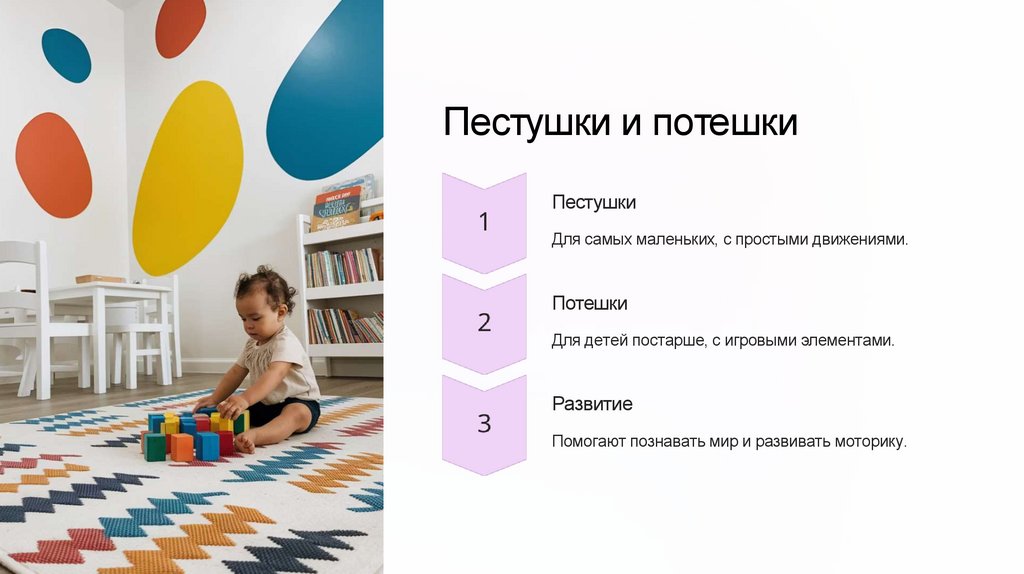 Пестушки и потешки

1

Пестушки

Для самых маленьких, с простыми движениями.

2

Потешки

Для детей постарше, с игровыми элементами.

3

Развитие

Помогают познавать мир и развивать моторику.